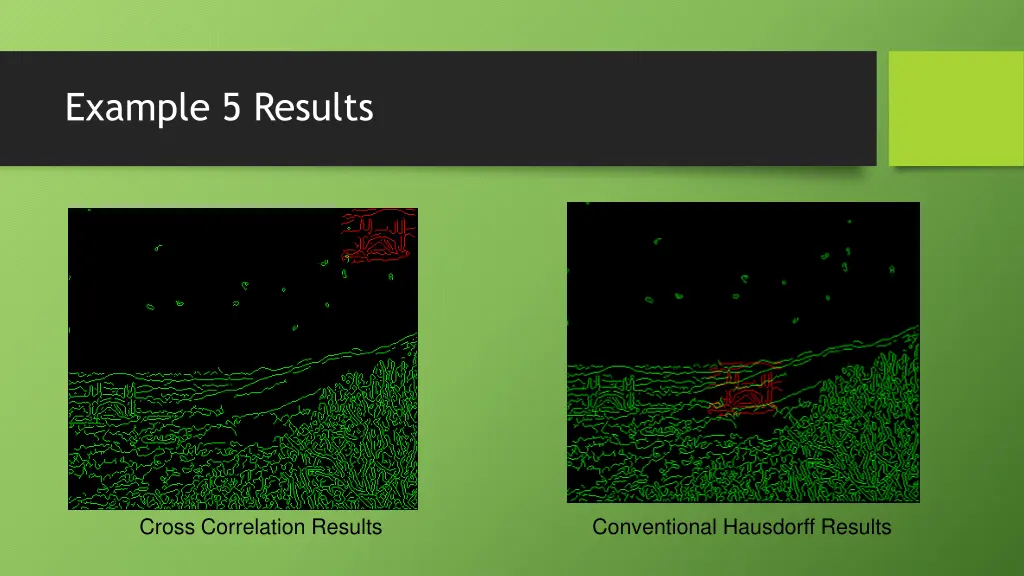 Example 5 Results

Cross Correlation Results

Conventional Hausdorff Results